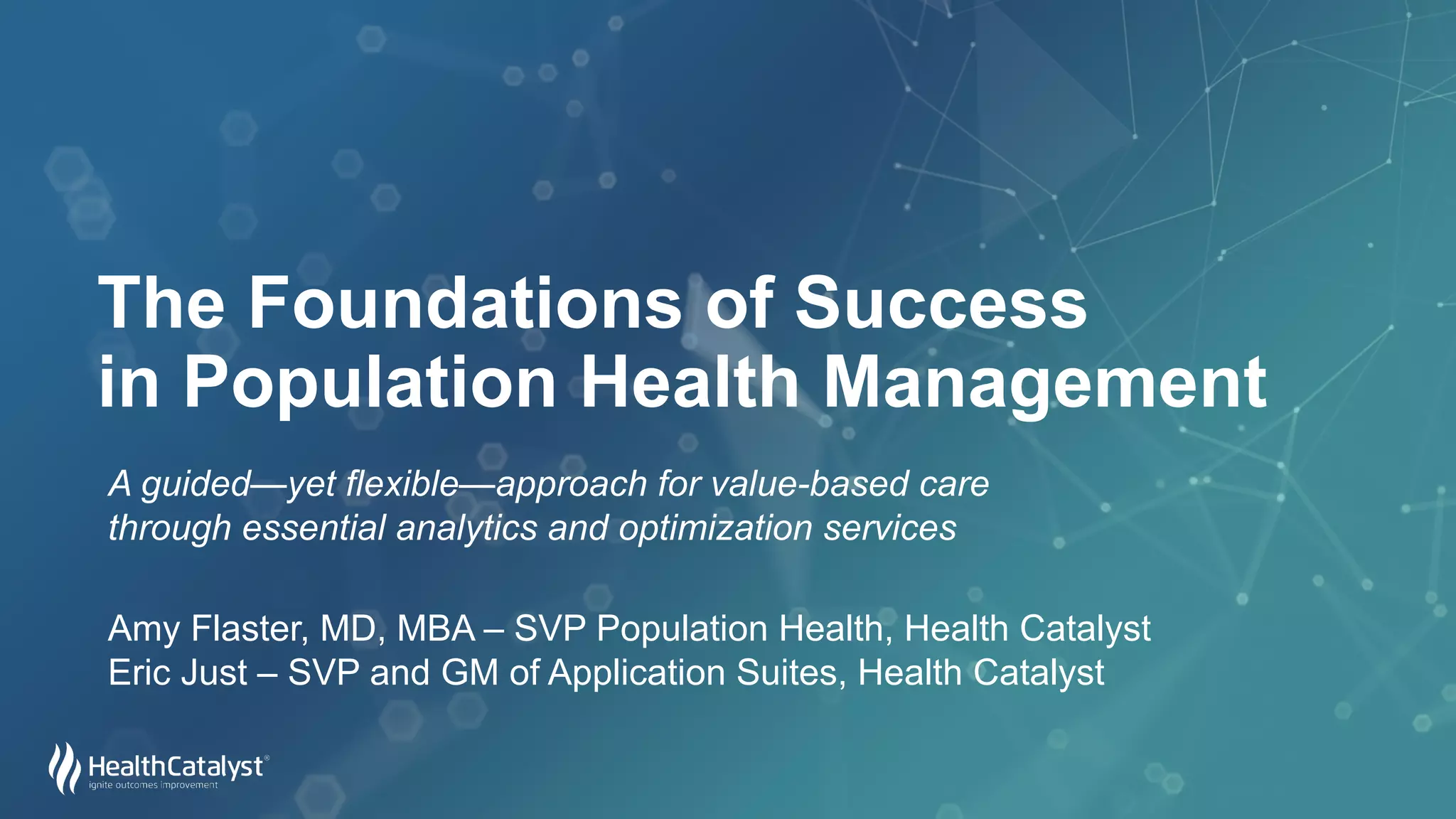 The Foundations of Success in Population Health Management

A guided—yet flexible—approach for value-based care through essential analytics and optimization services

Amy Flaster, MD, MBA – SVP Population Health, Health Catalyst
Eric Just – SVP and GM of Application Suites, Health Catalyst

HealthCatalyst®
ignite outcomes improvement